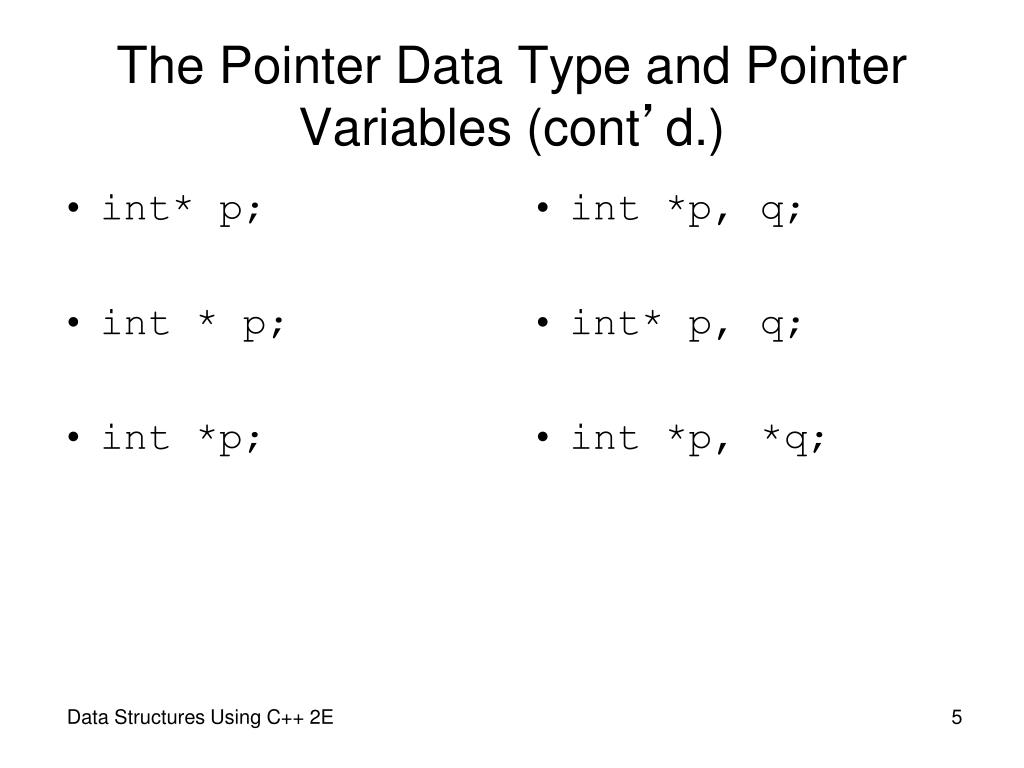 The Pointer Data Type and Pointer Variables (cont’d.)

• int* p;

• int * p;

• int *p;

• int *p, q;

• int* p, q;

• int *p, *q;

Data Structures Using C++ 2E

5